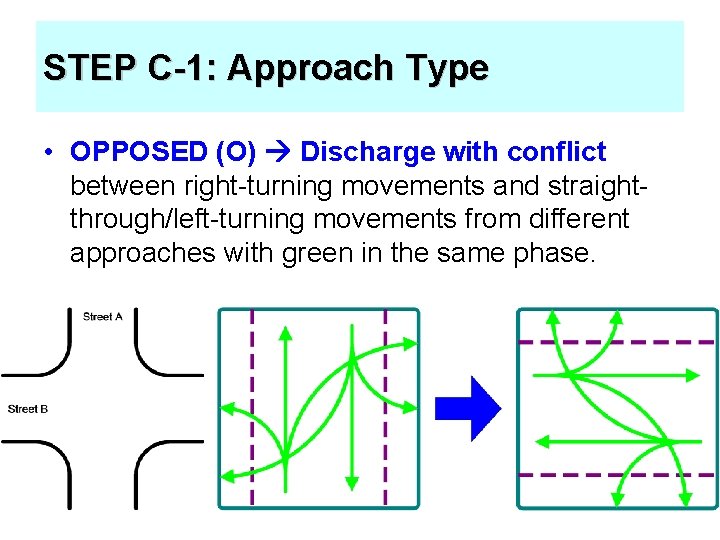 STEP C-1: Approach Type

• OPPOSED (O) → Discharge with conflict between right-turning movements and straight-through/left-turning movements from different approaches with green in the same phase.

Street A

Street B